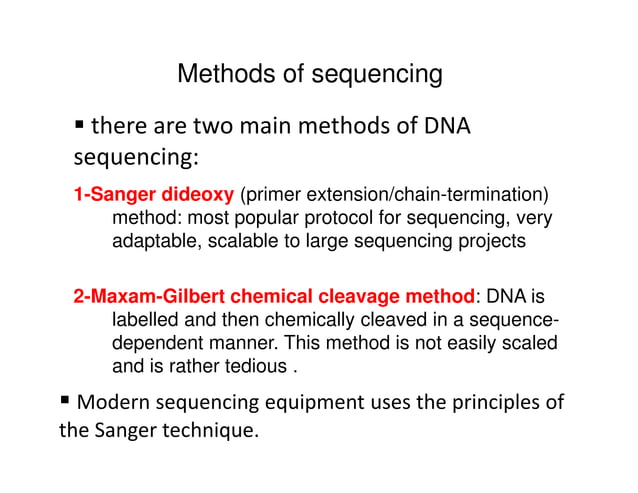 Methods of sequencing

▪ there are two main methods of DNA sequencing:

1-Sanger dideoxy (primer extension/chain-termination) method: most popular protocol for sequencing, very adaptable, scalable to large sequencing projects

2-Maxam-Gilbert chemical cleavage method: DNA is labelled and then chemically cleaved in a sequence-dependent manner. This method is not easily scaled and is rather tedious .

▪ Modern sequencing equipment uses the principles of the Sanger technique.